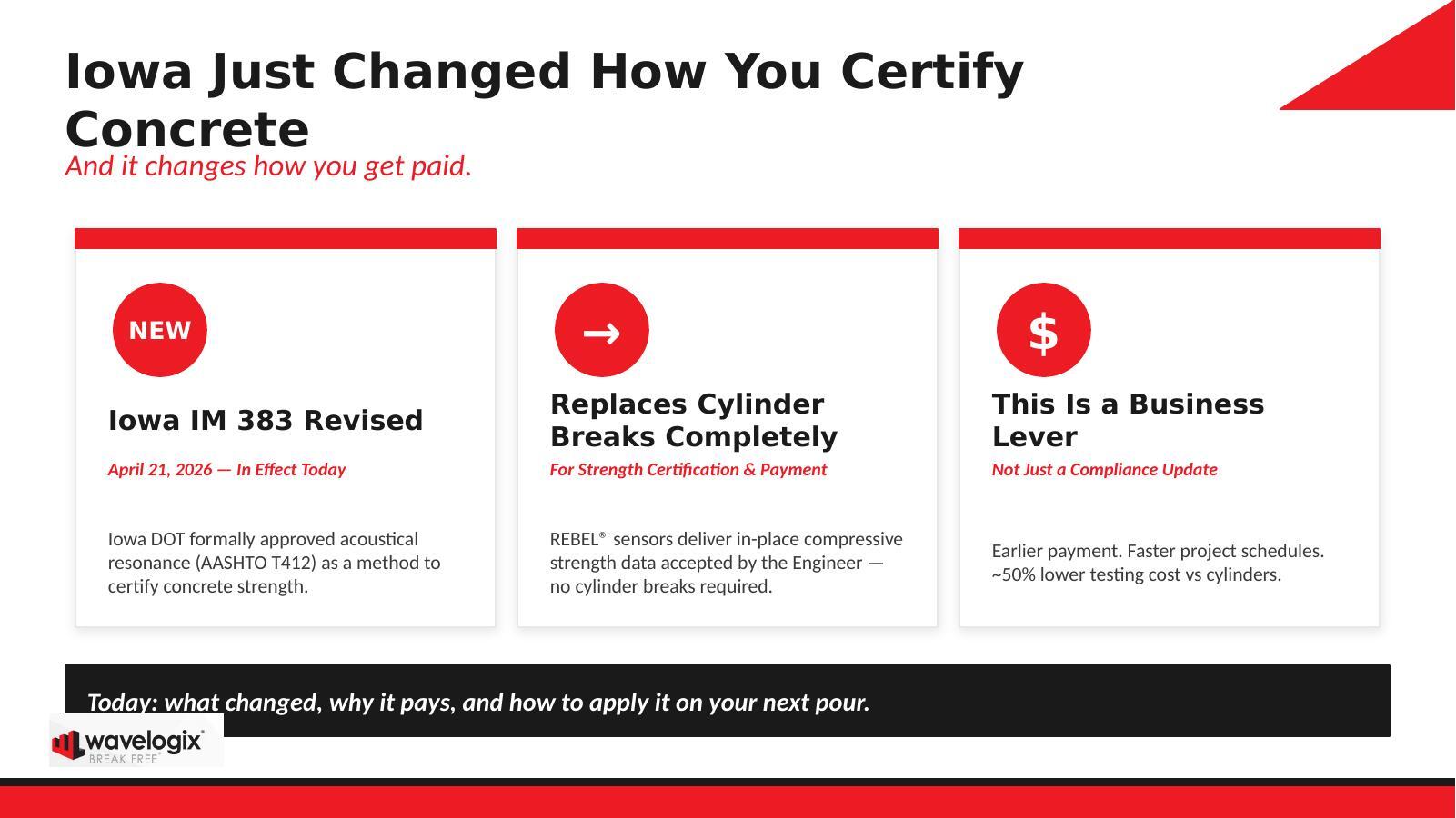 Iowa Just Changed How You Certify Concrete
And it changes how you get paid.

NEW

Iowa IM 383 Revised

April 21, 2026 — In Effect Today

Iowa DOT formally approved acoustical resonance (AASHTO T412) as a method to certify concrete strength.

→

Replaces Cylinder Breaks Completely

For Strength Certification & Payment

REBEL® sensors deliver in-place compressive strength data accepted by the Engineer — no cylinder breaks required.

$

This Is a Business Lever

Not Just a Compliance Update

Earlier payment. Faster project schedules. ~50% lower testing cost vs cylinders.

Today: what changed, why it pays, and how to apply it on your next pour.

wavelogix®
BREAK FREE®